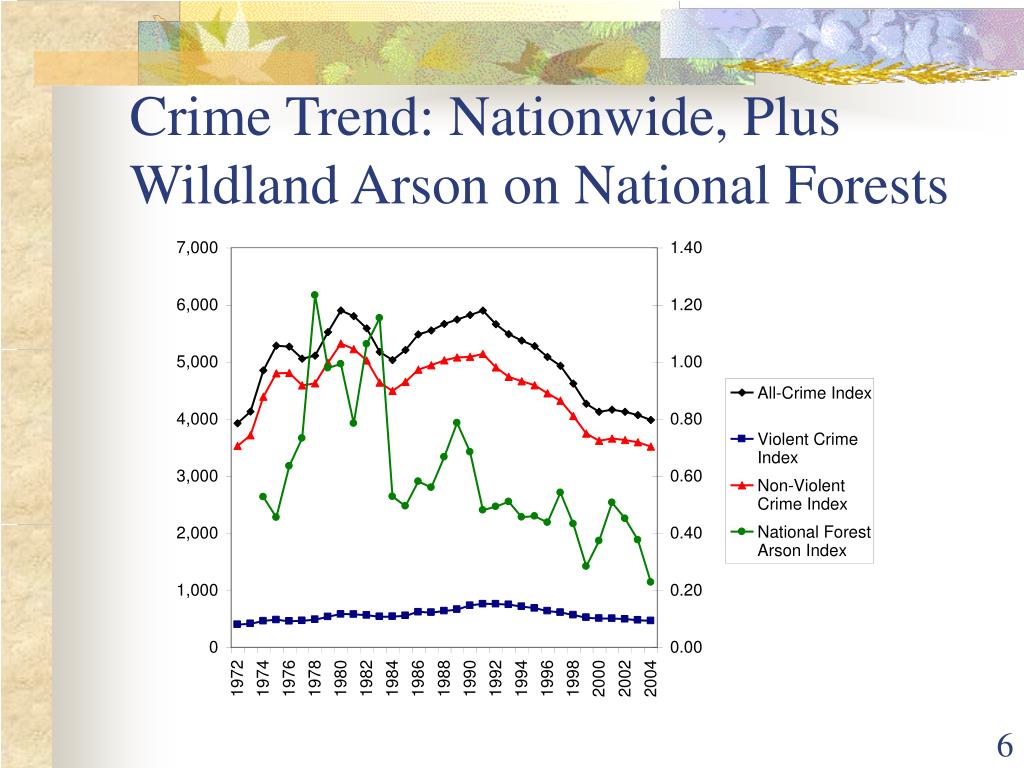 Crime Trend: Nationwide, Plus Wildland Arson on National Forests

7,000
6,000
5,000
4,000
3,000
2,000
1,000
0

1.40
1.20
1.00
0.80
0.60
0.40
0.20
0.00

1972
1974
1976
1978
1980
1982
1984
1986
1988
1990
1992
1994
1996
1998
2000
2002
2004

All-Crime Index
Violent Crime Index
Non-Violent Crime Index
National Forest Arson Index

6